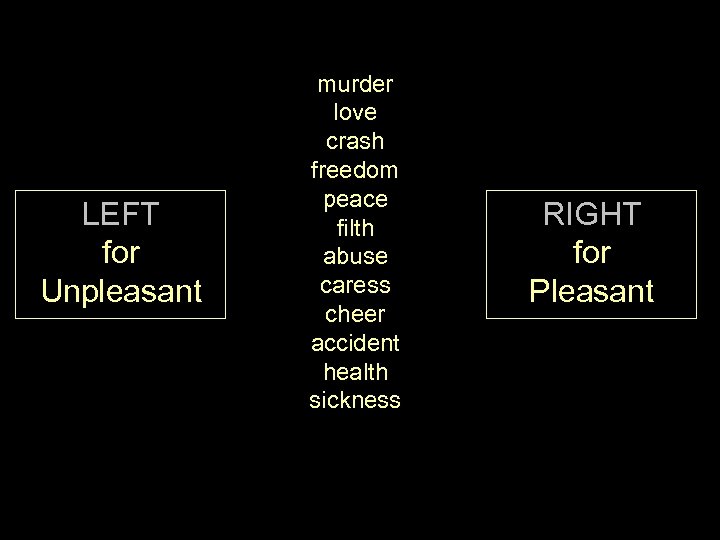 LEFT
for
Unpleasant

murder
love
crash
freedom
peace
filth
abuse
caress
cheer
accident
health
sickness

RIGHT
for
Pleasant